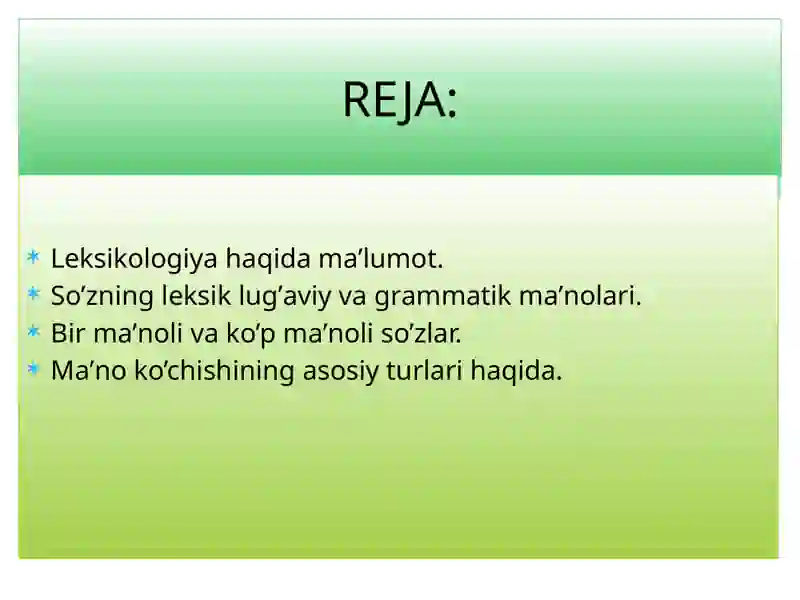 REJA:

* Leksikologiya haqida ma’lumot.
* So’zning leksik lug’aviy va grammatik ma’nolari.
* Bir ma’noli va ko’p ma’noli so’zlar.
* Ma’no ko’chishining asosiy turlari haqida.